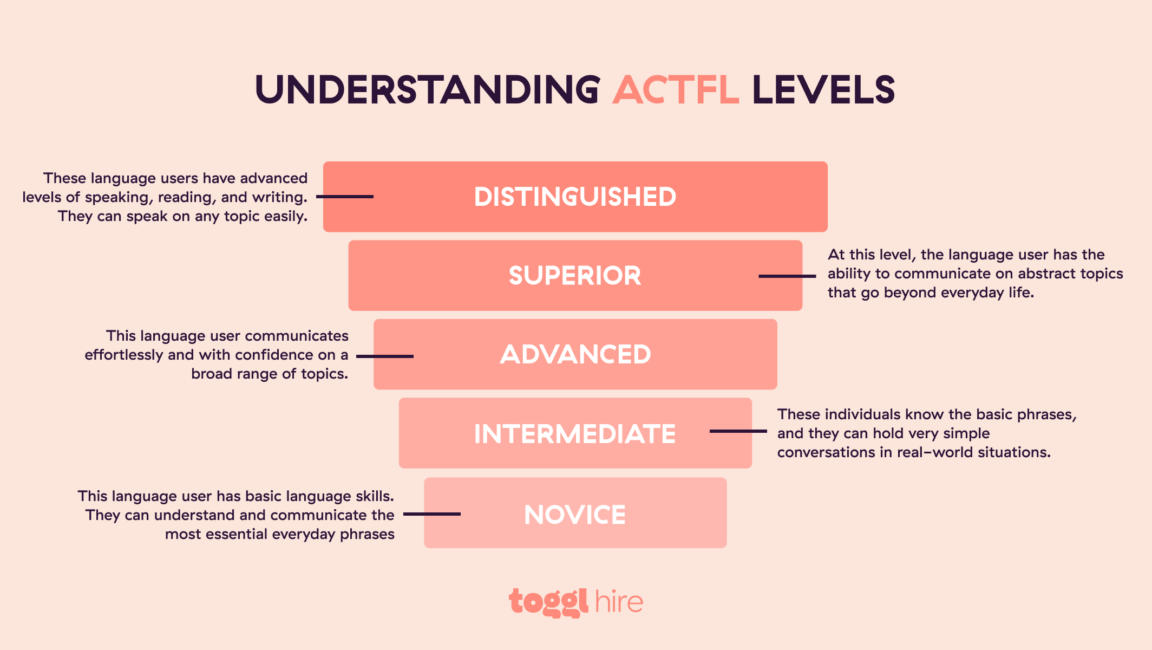 UNDERSTANDING ACTFL LEVELS

These language users have advanced levels of speaking, reading, and writing. They can speak on any topic easily.

DISTINGUISHED

SUPERIOR

At this level, the language user has the ability to communicate on abstract topics that go beyond everyday life.

This language user communicates effortlessly and with confidence on a broad range of topics.

ADVANCED

INTERMEDIATE

These individuals know the basic phrases, and they can hold very simple conversations in real-world situations.

This language user has basic language skills. They can understand and communicate the most essential everyday phrases

NOVICE

toggl hire